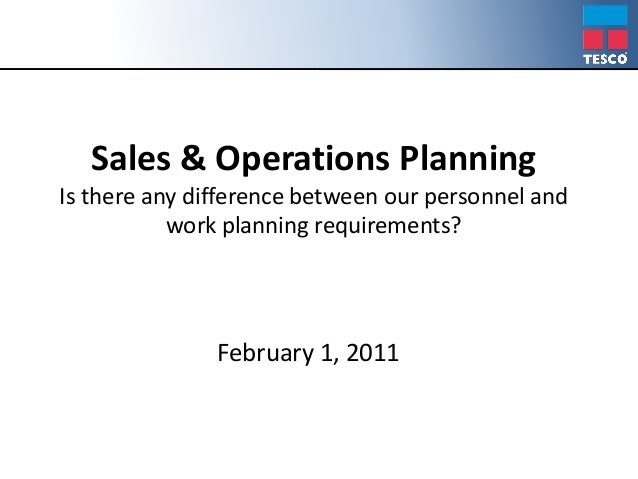 TESCO

Sales & Operations Planning

Is there any difference between our personnel and work planning requirements?

February 1, 2011